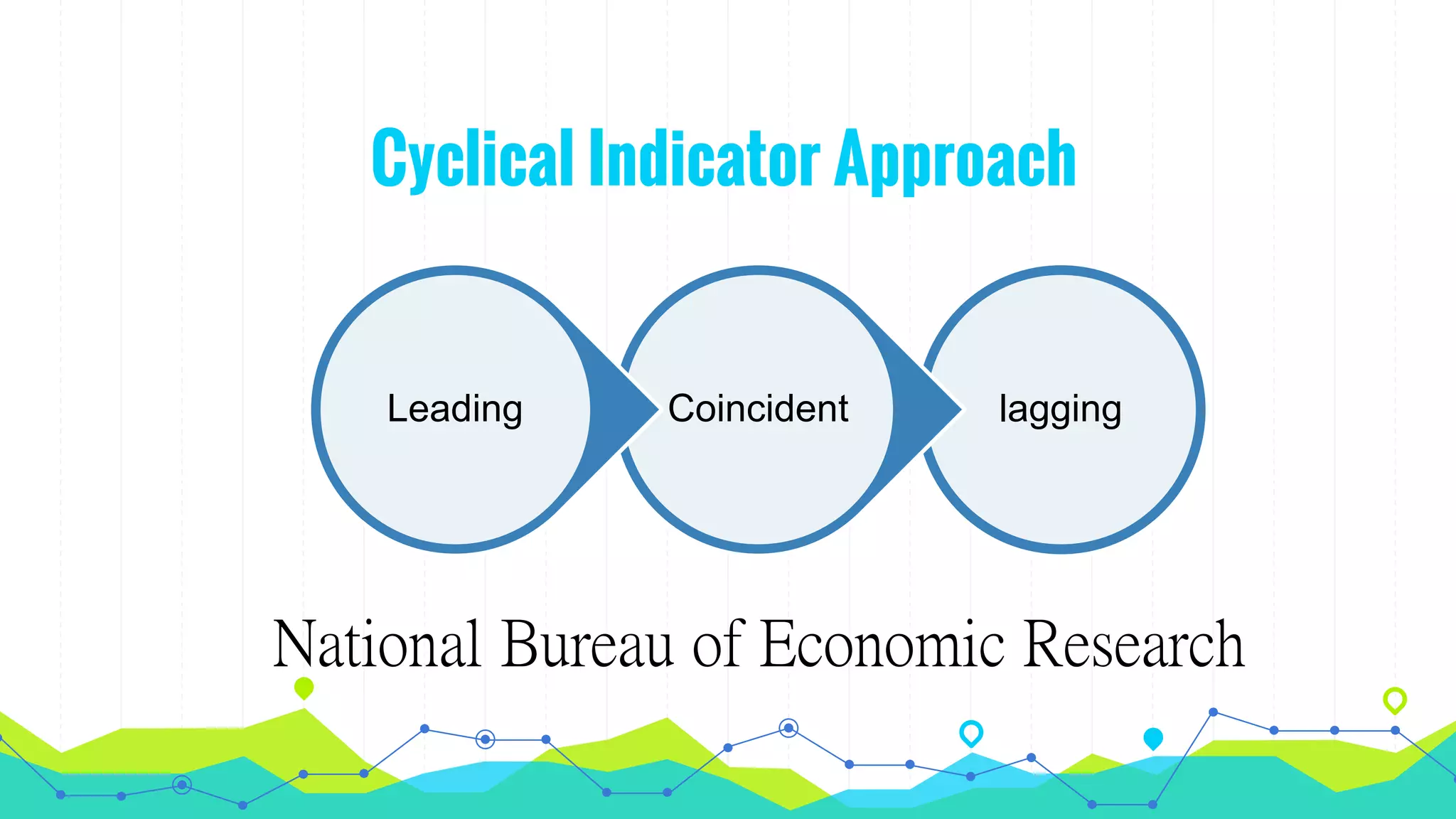 Cyclical Indicator Approach

Leading

Coincident

lagging

National Bureau of Economic Research